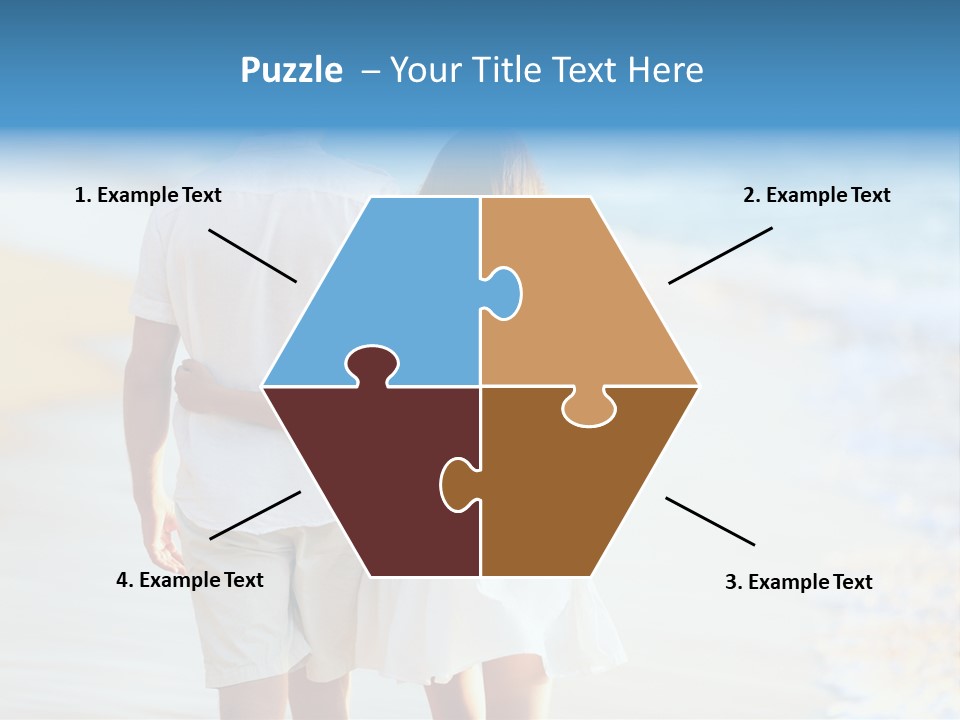 Puzzle – Your Title Text Here

1. Example Text

2. Example Text

4. Example Text

3. Example Text